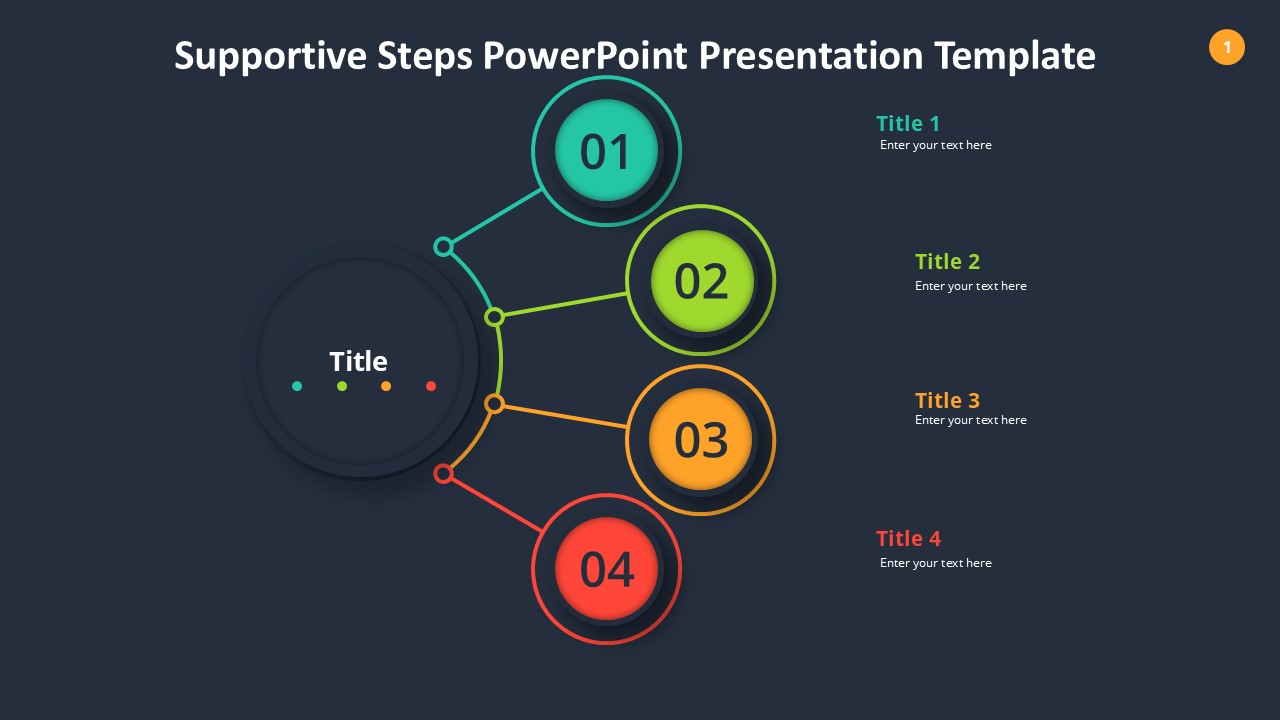 Supportive Steps PowerPoint Presentation Template

1

Title

01

02

03

04

Title 1
Enter your text here

Title 2
Enter your text here

Title 3
Enter your text here

Title 4
Enter your text here